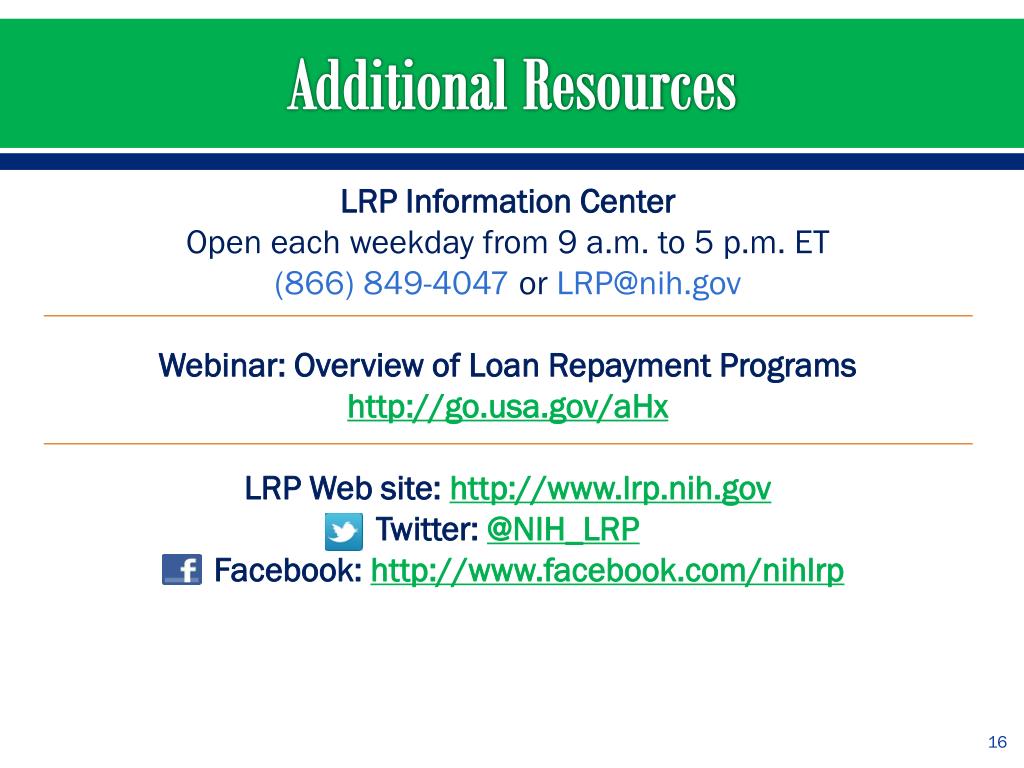 Additional Resources

LRP Information Center
Open each weekday from 9 a.m. to 5 p.m. ET
(866) 849-4047 or LRP@nih.gov

Webinar: Overview of Loan Repayment Programs
http://go.usa.gov/aHx

LRP Web site: http://www.lrp.nih.gov
Twitter: @NIH_LRP
Facebook: http://www.facebook.com/nihlrp

16